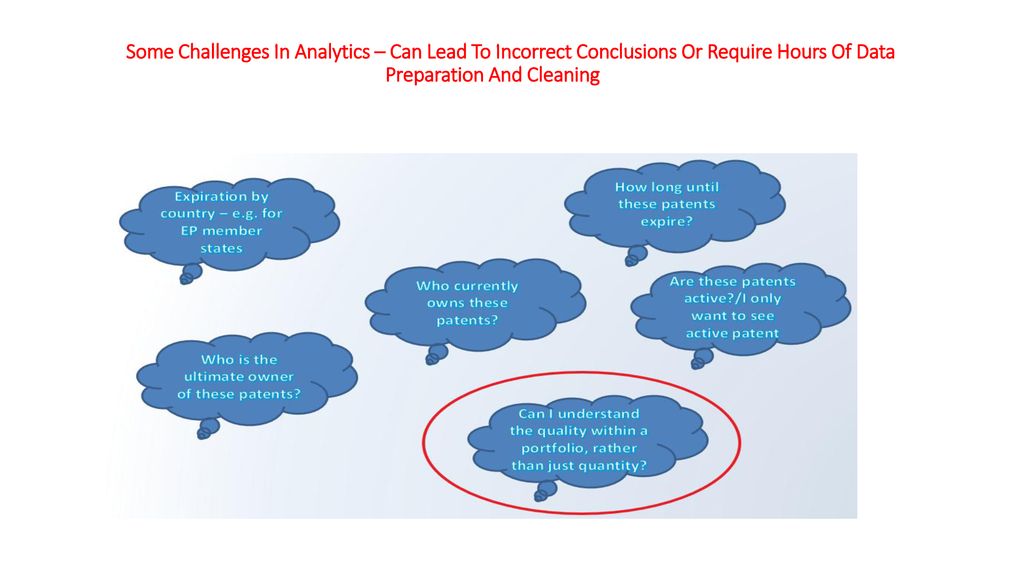 Some Challenges In Analytics – Can Lead To Incorrect Conclusions Or Require Hours Of Data Preparation And Cleaning

Expiration by country – e.g. for EP member states

How long until these patents expire?

Who currently owns these patents?

Are these patents active?/I only want to see active patent

Who is the ultimate owner of these patents?

Can I understand the quality within a portfolio, rather than just quantity?